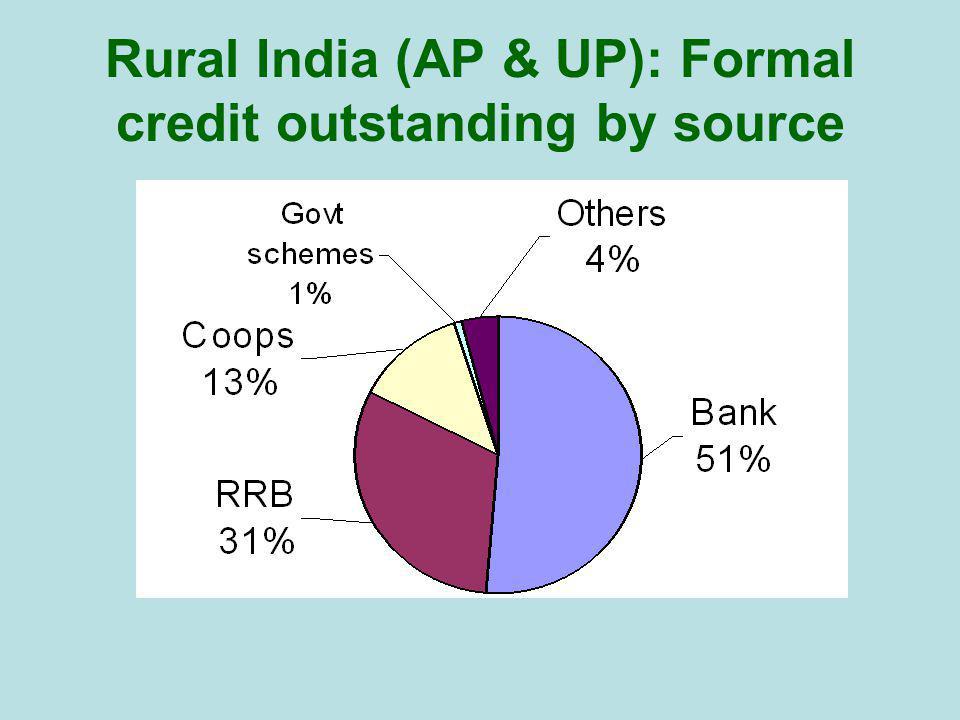 Rural India (AP & UP): Formal credit outstanding by source

Govt schemes 1%

Others 4%

Coops 13%

Bank 51%

RRB 31%